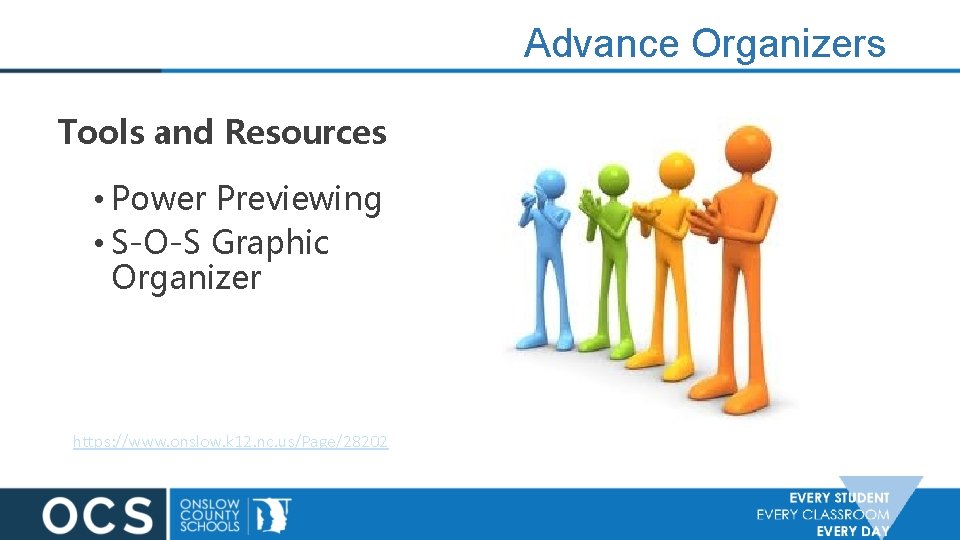 Advance Organizers

Tools and Resources

• Power Previewing
• S-O-S Graphic Organizer

https://www.onslow.k12.nc.us/Page/28202

OCS ONSLOW COUNTY SCHOOLS

EVERY STUDENT
EVERY CLASSROOM
EVERY DAY